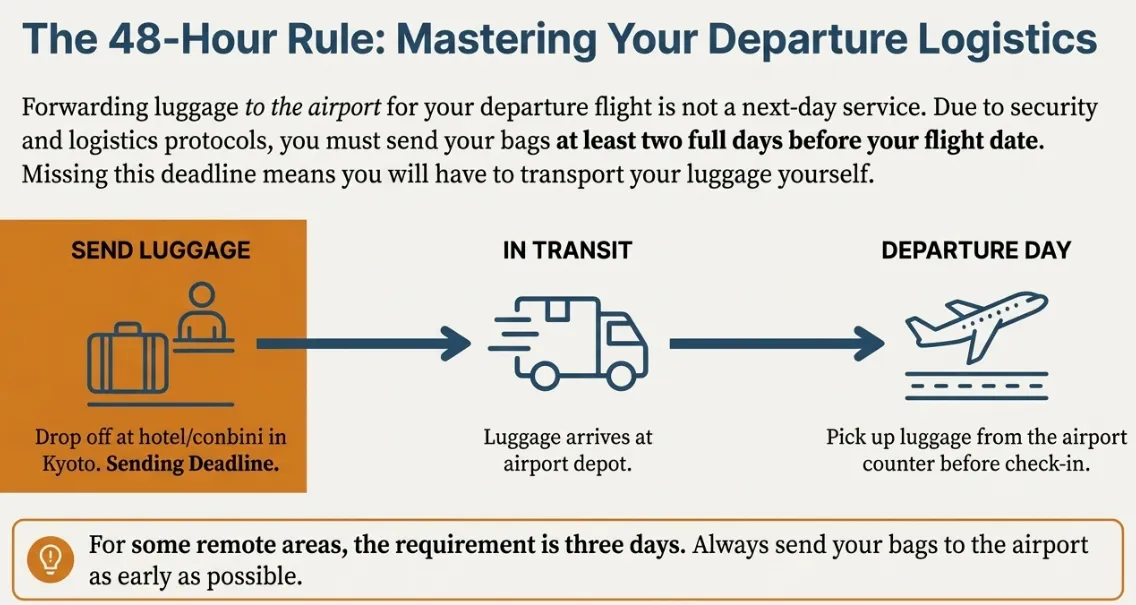 The 48-Hour Rule: Mastering Your Departure Logistics

Forwarding luggage to the airport for your departure flight is not a next-day service. Due to security and logistics protocols, you must send your bags at least two full days before your flight date. Missing this deadline means you will have to transport your luggage yourself.

SEND LUGGAGE

Drop off at hotel/conbini in Kyoto. Sending Deadline.

IN TRANSIT

Luggage arrives at airport depot.

DEPARTURE DAY

Pick up luggage from the airport counter before check-in.

For some remote areas, the requirement is three days. Always send your bags to the airport as early as possible.